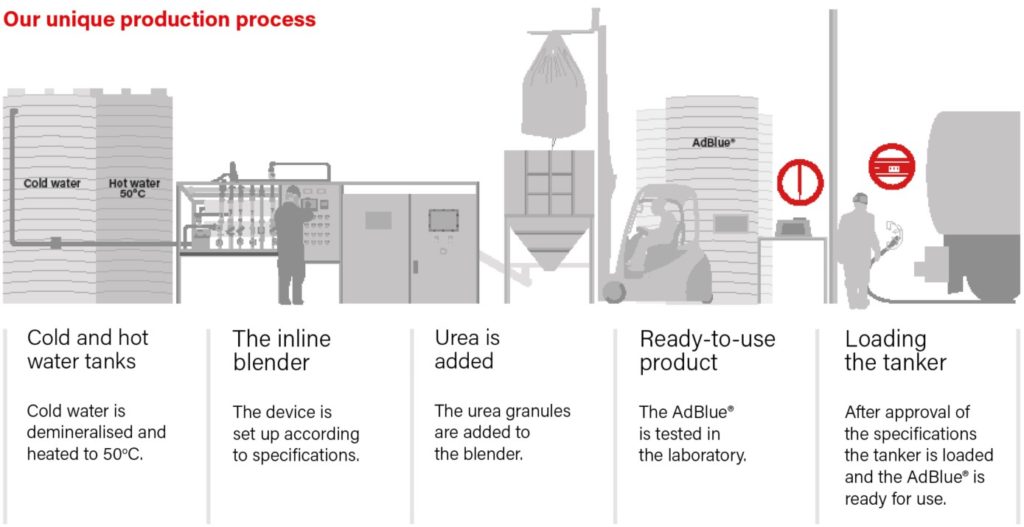 Our unique production process

Cold water

Hot water 50°C

AdBlue®

Cold and hot water tanks

Cold water is demineralised and heated to 50°C.

The inline blender

The device is set up according to specifications.

Urea is added

The urea granules are added to the blender.

Ready-to-use product

The AdBlue® is tested in the laboratory.

Loading the tanker

After approval of the specifications the tanker is loaded and the AdBlue® is ready for use.